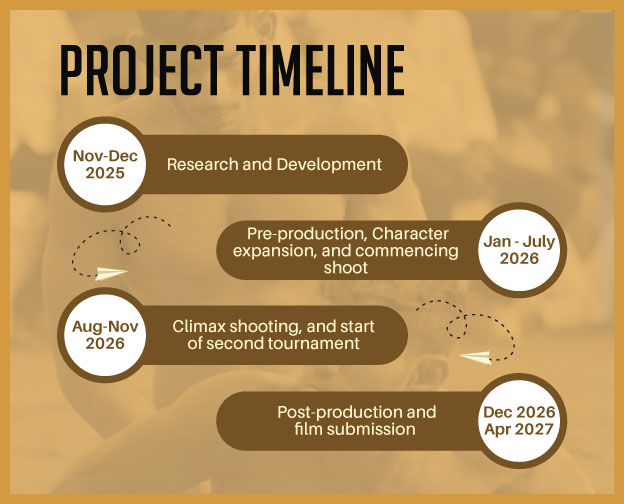 PROJECT TIMELINE

Nov-Dec 2025

Research and Development

Pre-production, Character expansion, and commencing shoot

Jan - July 2026

Aug-Nov 2026

Climax shooting, and start of second tournament

Post-production and film submission

Dec 2026 Apr 2027